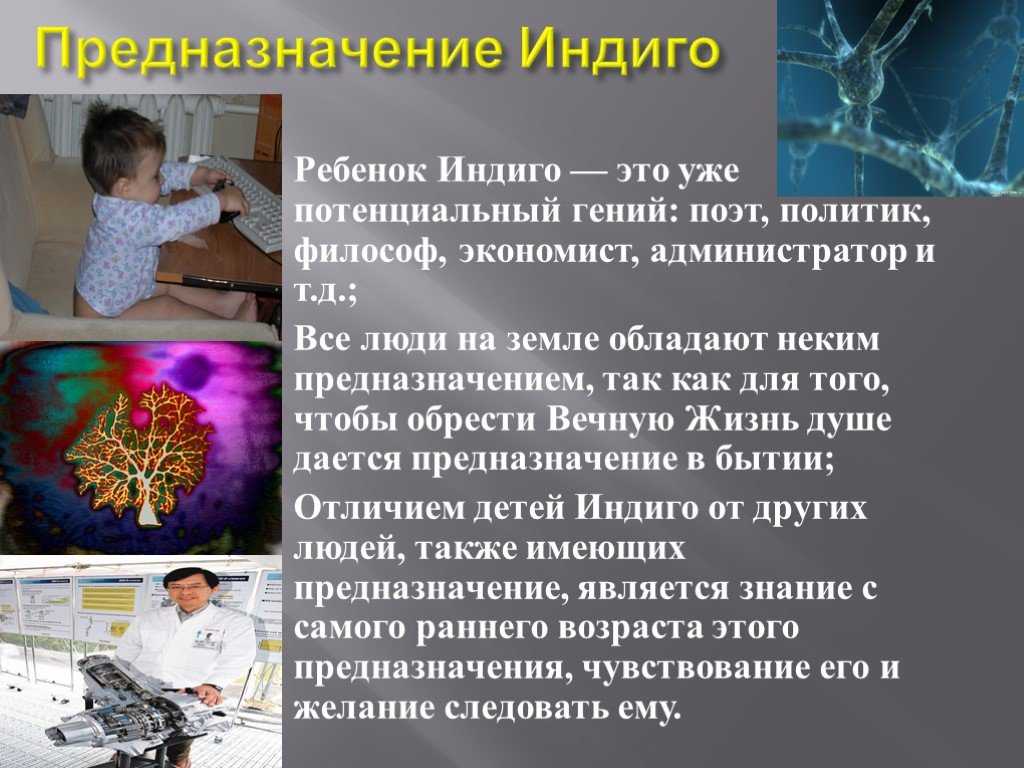 Предназначение Индиго

Ребенок Индиго — это уже потенциальный гений: поэт, политик, философ, экономист, администратор и т.д.;

Все люди на земле обладают неким предназначением, так как для того, чтобы обрести Вечную Жизнь душе дается предназначение в бытии;

Отличием детей Индиго от других людей, также имеющих предназначение, является знание с самого раннего возраста этого предназначения, чувствование его и желание следовать ему.